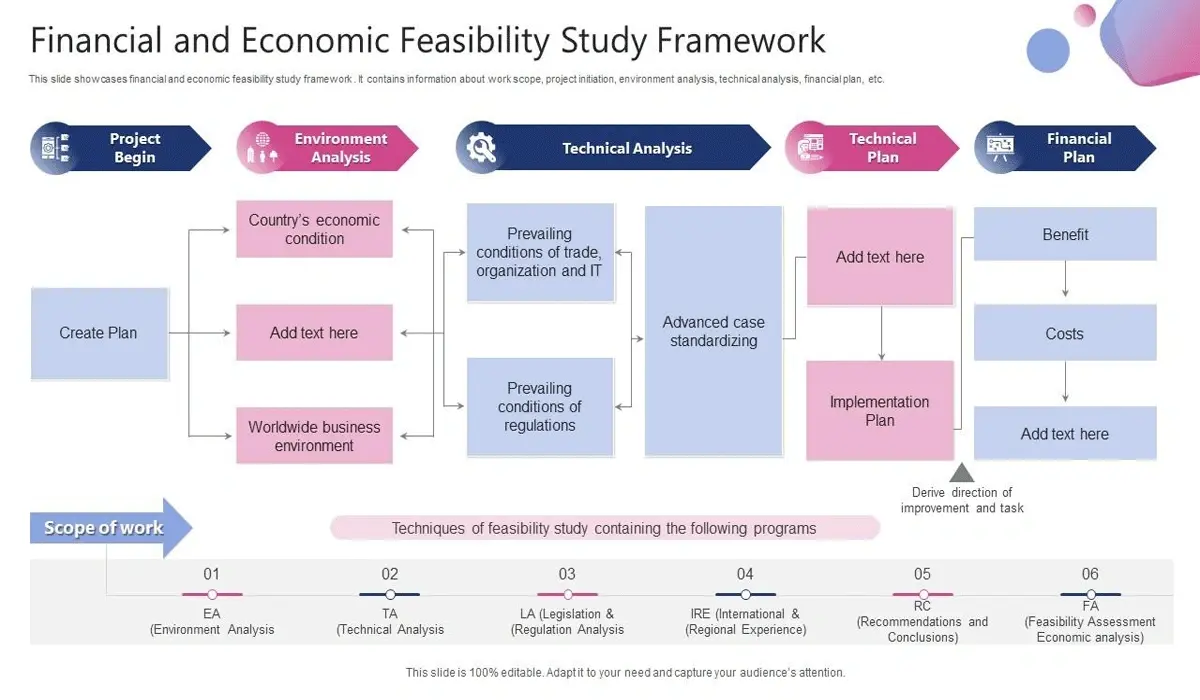 Financial and Economic Feasibility Study Framework

This slide showcases financial and economic feasibility study framework. It contains information about work scope, project initiation, environment analysis, technical analysis, financial plan, etc.

Project Begin

Environment Analysis

Technical Analysis

Technical Plan

Financial Plan

Create Plan

Country's economic condition

Add text here

Worldwide business environment

Prevailing conditions of trade, organization and IT

Prevailing conditions of regulations

Advanced case standardizing

Add text here

Implementation Plan

Benefit

Costs

Add text here

Derive direction of improvement and task

Scope of work

Techniques of feasibility study containing the following programs

01
EA
(Environment Analysis

02
TA
(Technical Analysis

03
LA (Legislation &
(Regulation Analysis

04
IRE (International &
(Regional Experience)

05
RC
(Recommendations and Conclusions)

06
FA
(Feasibility Assessment Economic analysis)

This slide is 100% editable. Adapt it to your need and capture your audience's attention.